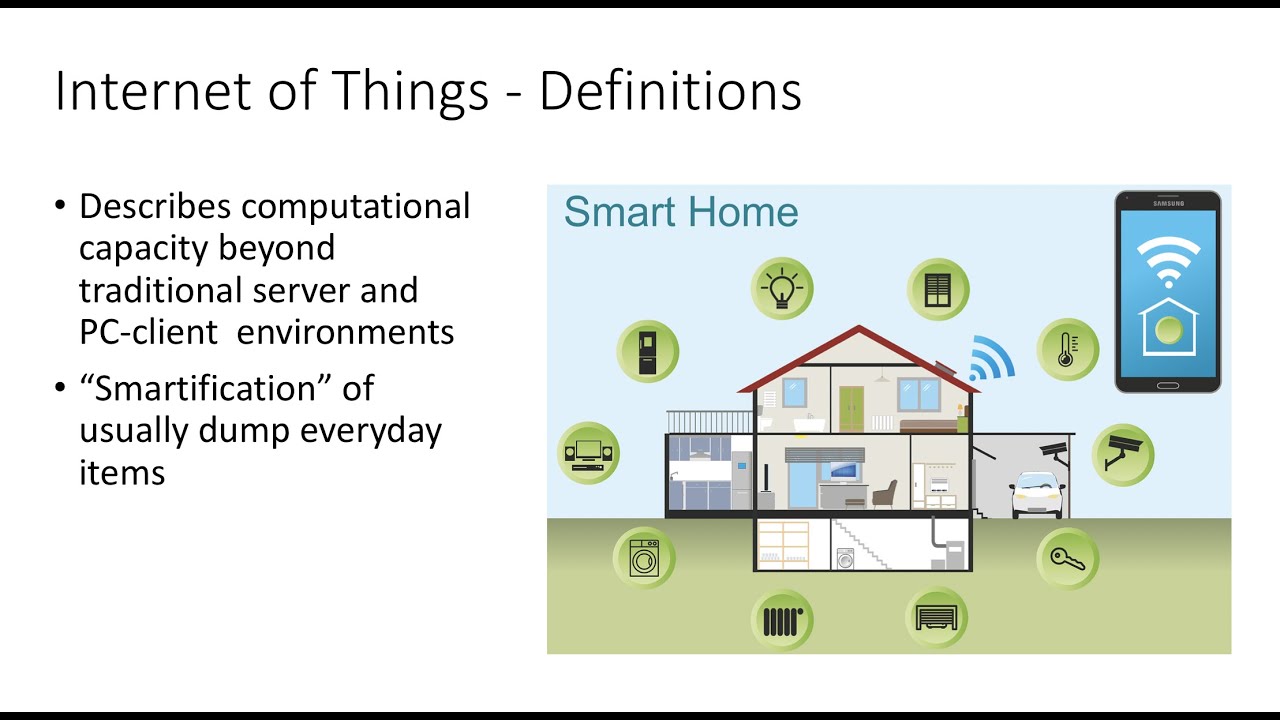 Internet of Things - Definitions

• Describes computational capacity beyond traditional server and PC-client environments
• “Smartification” of usually dump everyday items

Smart Home

SAMSUNG